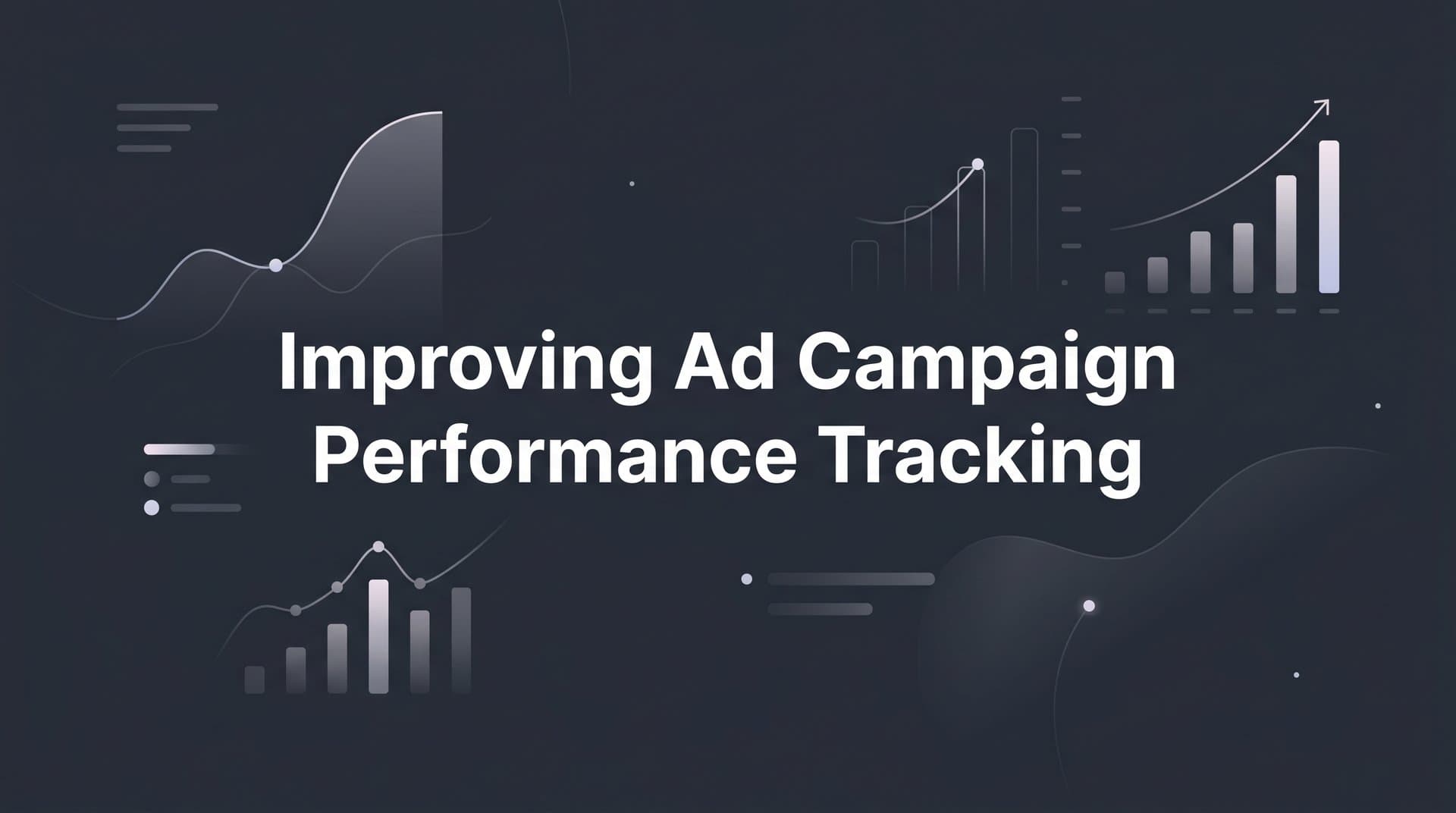 Improving Ad Campaign Performance Tracking